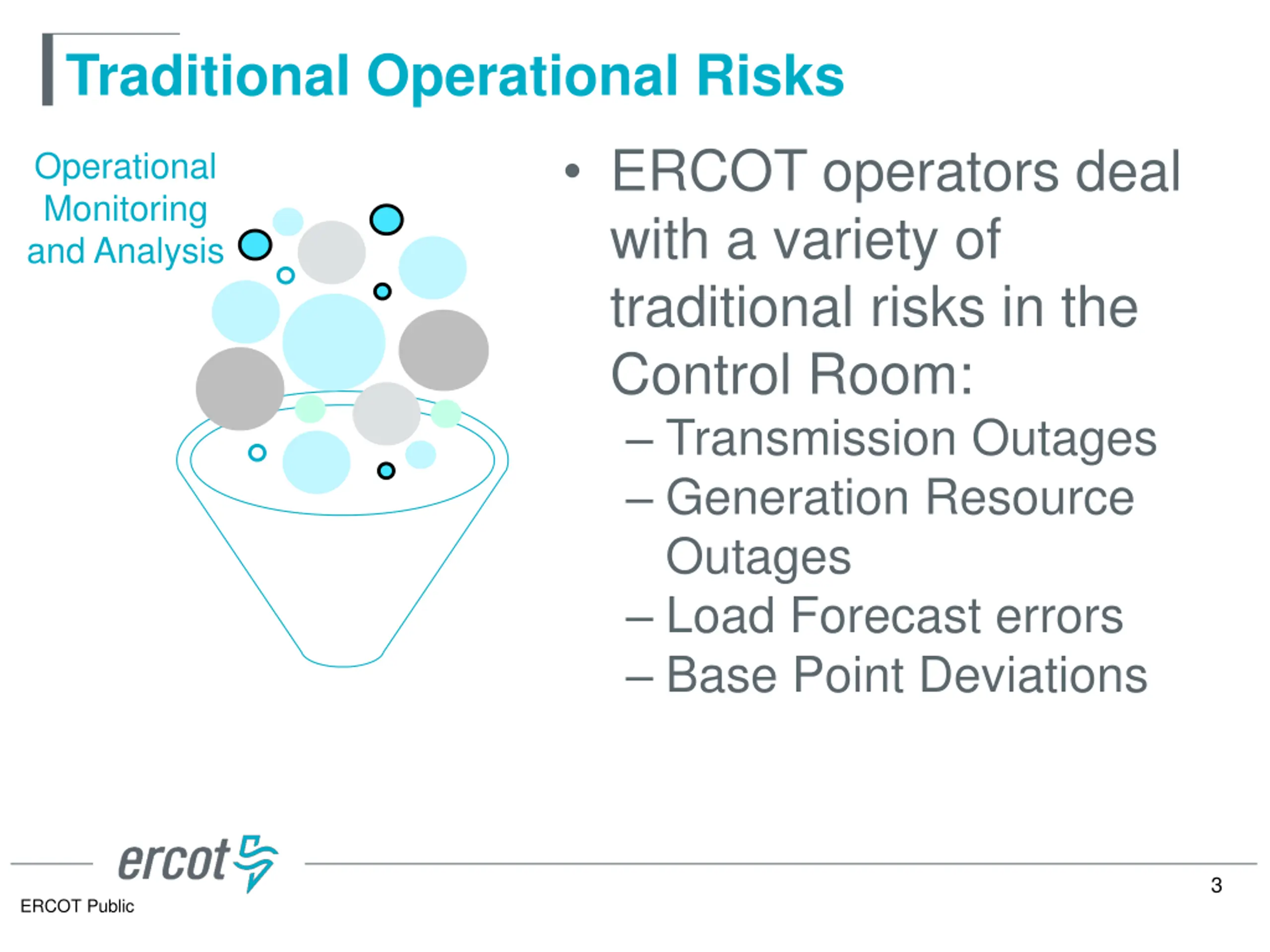 Traditional Operational Risks

Operational Monitoring and Analysis

• ERCOT operators deal with a variety of traditional risks in the Control Room:
– Transmission Outages
– Generation Resource Outages
– Load Forecast errors
– Base Point Deviations

ercot

ERCOT Public

3